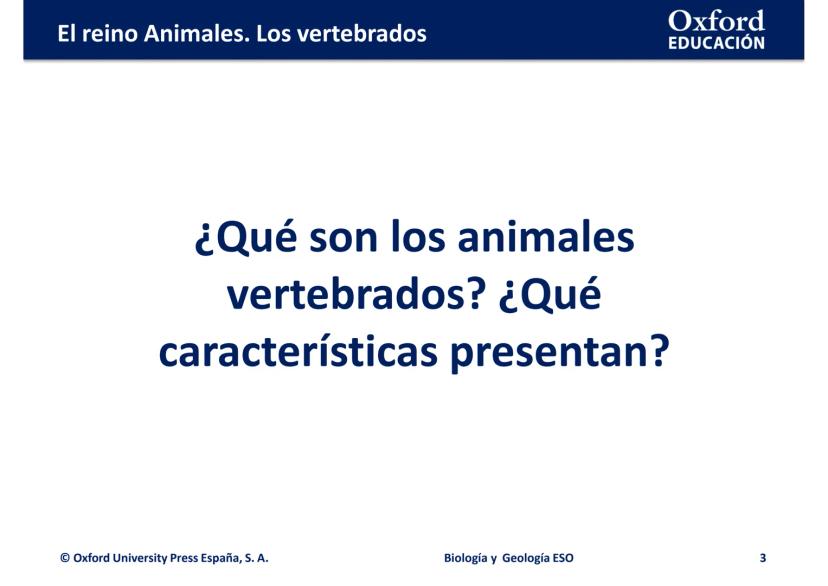 El reino Animales. Los vertebrados

Oxford
EDUCACIÓN

¿Qué son los animales vertebrados? ¿Qué características presentan?

© Oxford University Press España, S. A.

Biología y Geología ESO

3